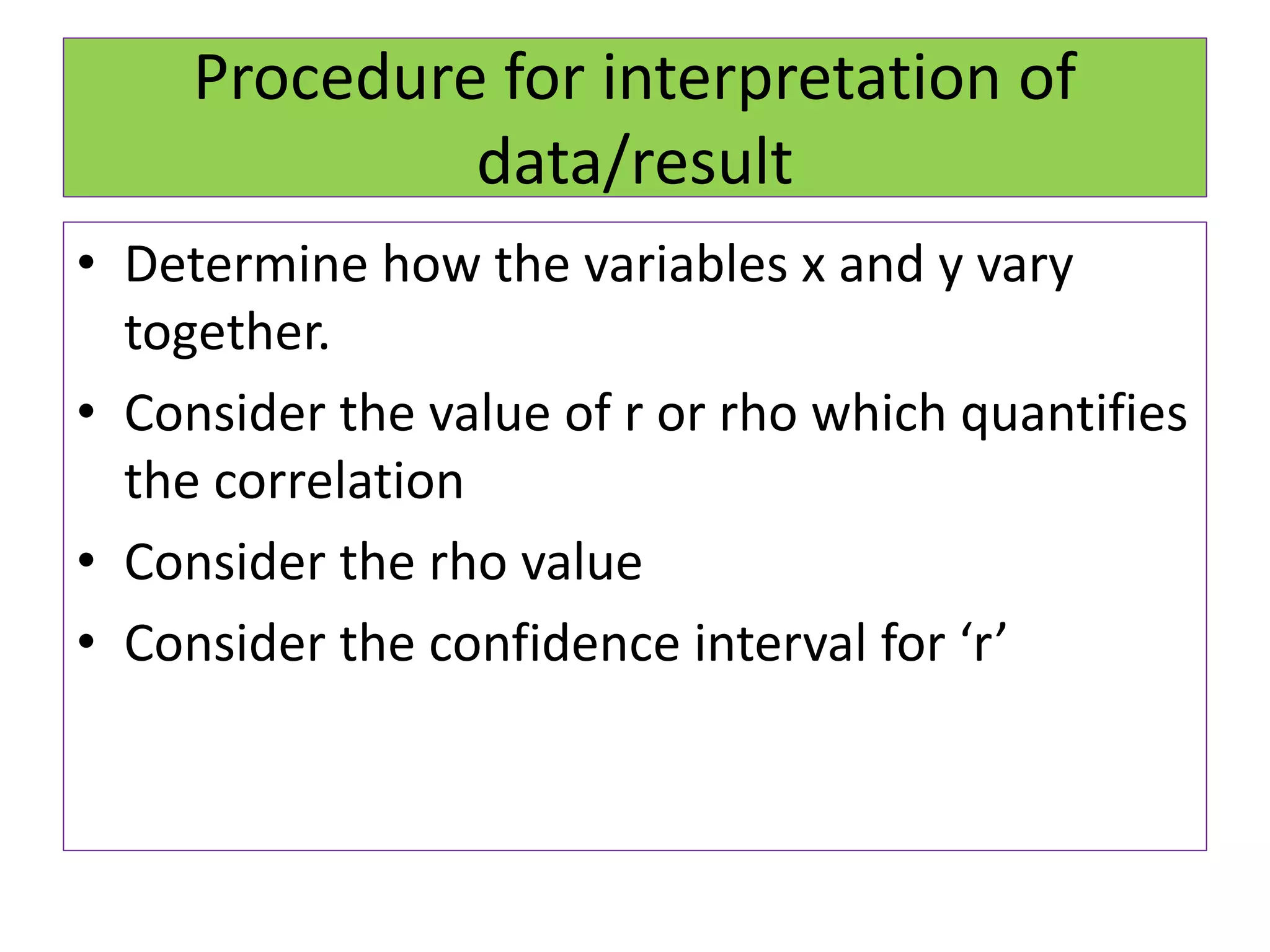 Procedure for interpretation of data/result

• Determine how the variables x and y vary together.
• Consider the value of r or rho which quantifies the correlation
• Consider the rho value
• Consider the confidence interval for ‘r’